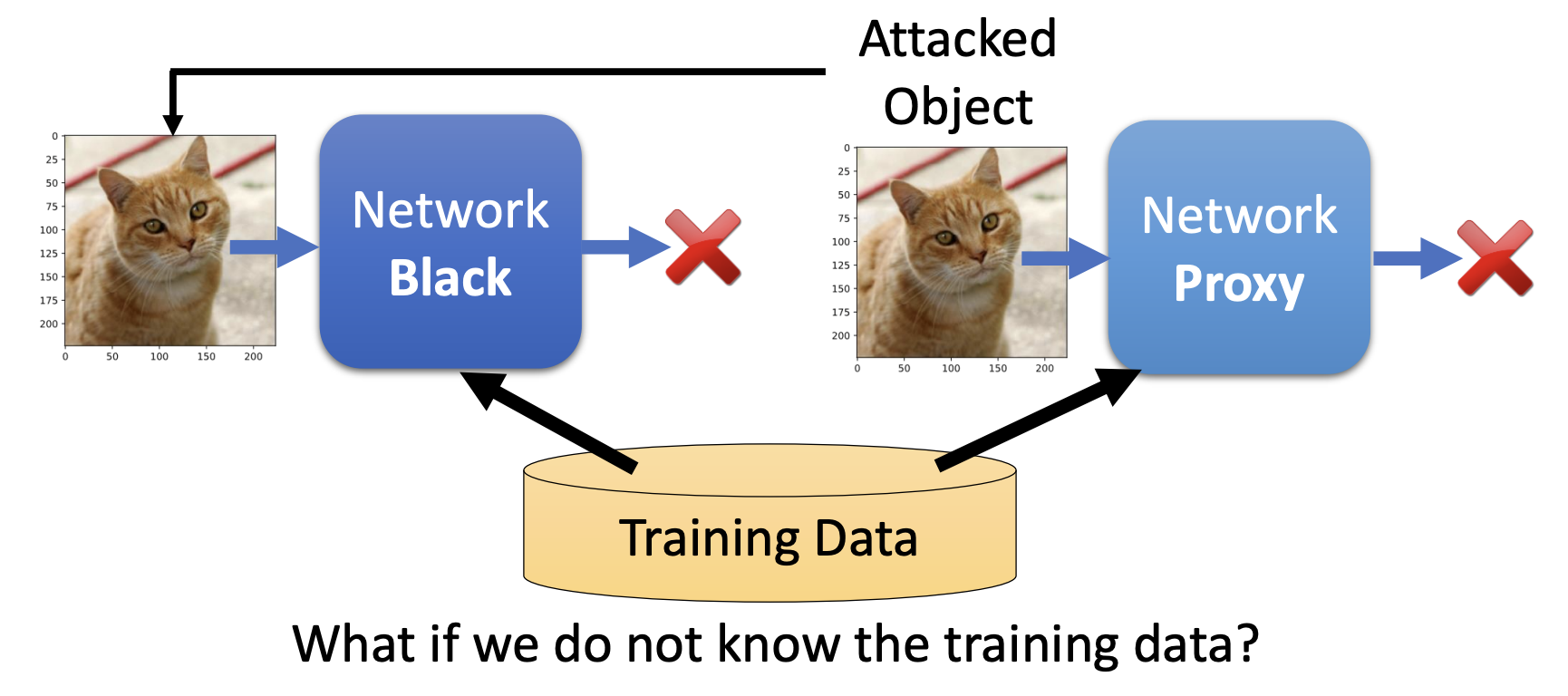 Attacked Object

0
25
50
75
100
125
150
175
200
0 50 100 150 200

Network Black

0
25
50
75
100
125
150
175
200
0 50 100 150 200

Network Proxy

Training Data

What if we do not know the training data?